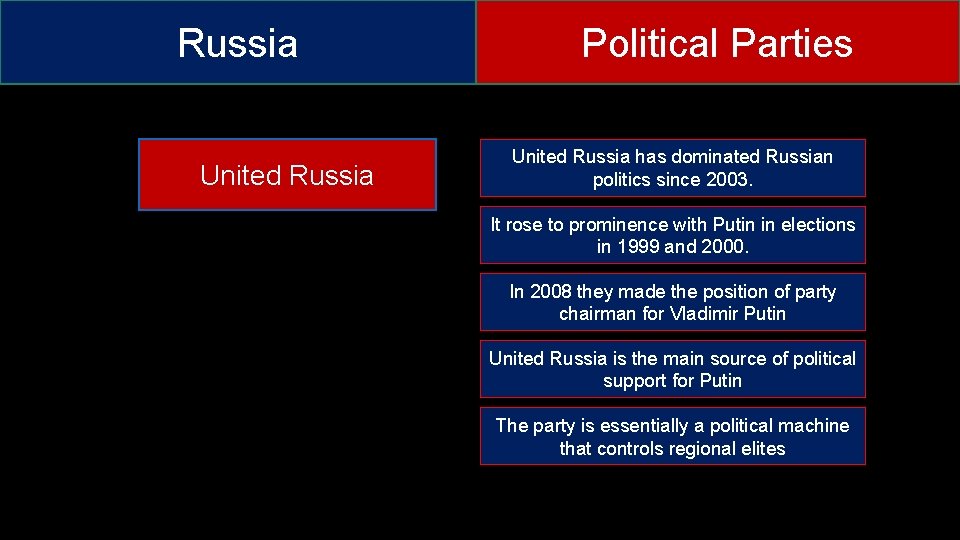 Russia

Political Parties

United Russia

United Russia has dominated Russian politics since 2003.

It rose to prominence with Putin in elections in 1999 and 2000.

In 2008 they made the position of party chairman for Vladimir Putin

United Russia is the main source of political support for Putin

The party is essentially a political machine that controls regional elites